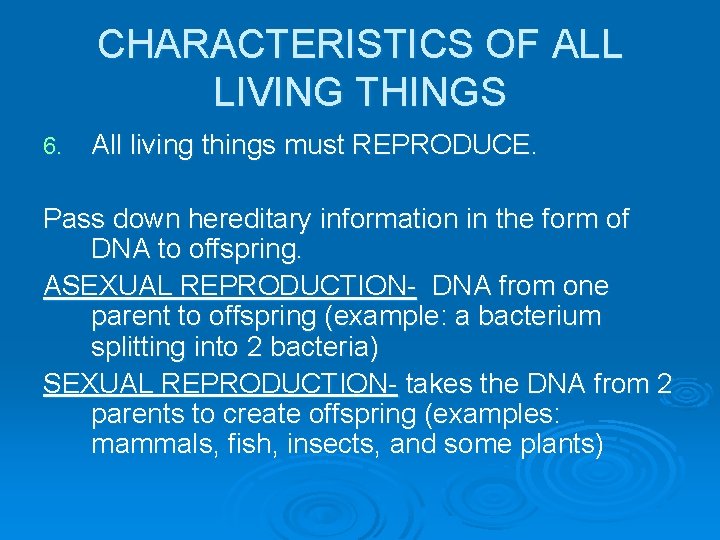 CHARACTERISTICS OF ALL LIVING THINGS

6. All living things must REPRODUCE.

Pass down hereditary information in the form of DNA to offspring.

ASEXUAL REPRODUCTION- DNA from one parent to offspring (example: a bacterium splitting into 2 bacteria)

SEXUAL REPRODUCTION- takes the DNA from 2 parents to create offspring (examples: mammals, fish, insects, and some plants)